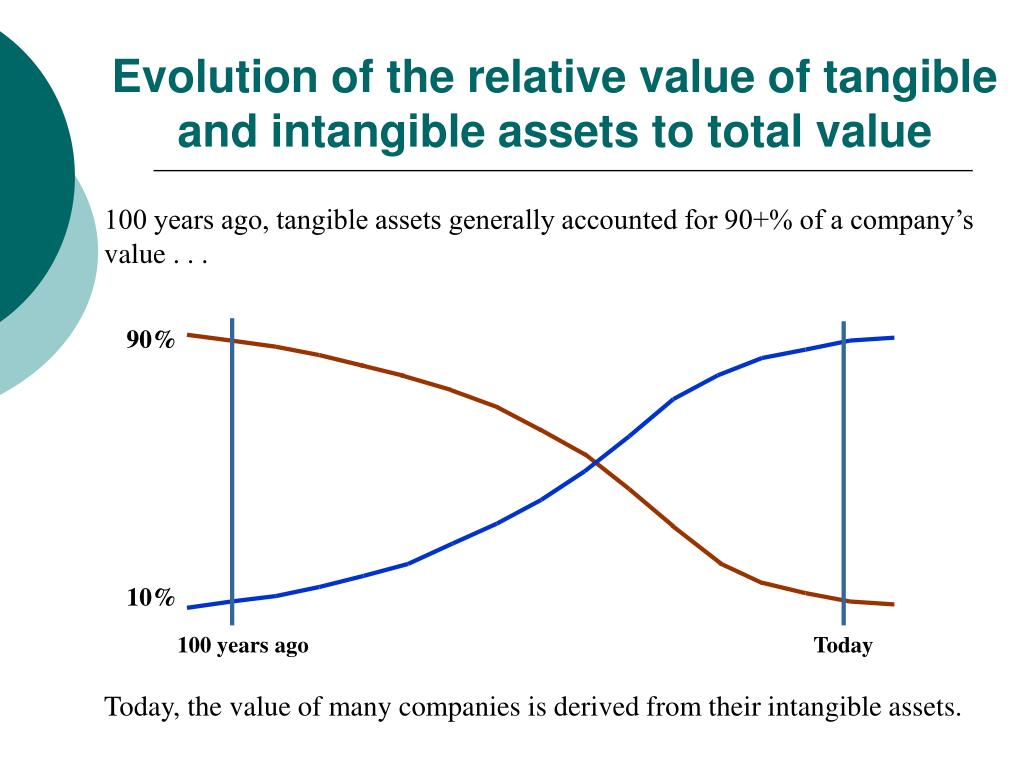 Evolution of the relative value of tangible and intangible assets to total value

100 years ago, tangible assets generally accounted for 90+% of a company’s value . . .

90%

10%

100 years ago

Today

Today, the value of many companies is derived from their intangible assets.